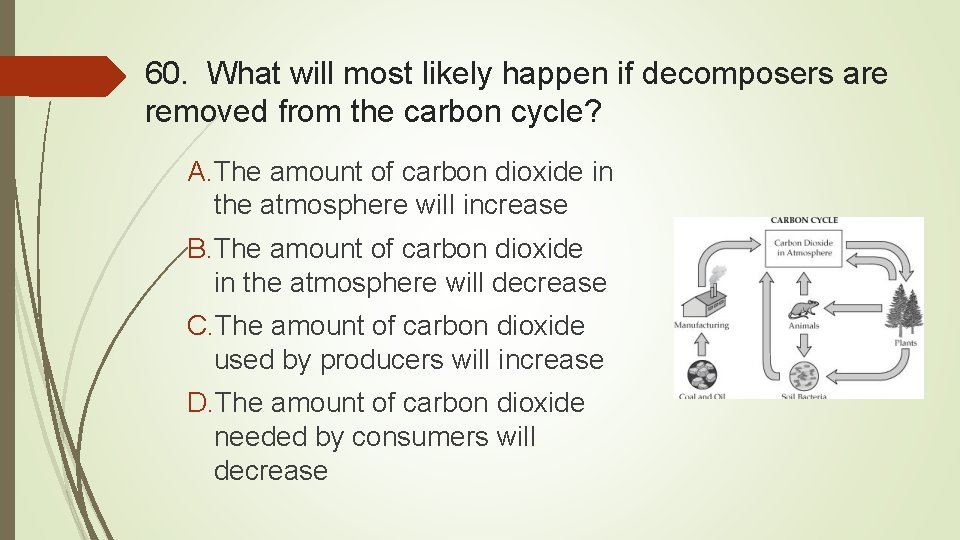 60. What will most likely happen if decomposers are removed from the carbon cycle?

A. The amount of carbon dioxide in the atmosphere will increase

B. The amount of carbon dioxide in the atmosphere will decrease

C. The amount of carbon dioxide used by producers will increase

D. The amount of carbon dioxide needed by consumers will decrease

CARBON CYCLE

Carbon Dioxide in Atmosphere

Manufacturing

Animals

Plants

Coal and Oil

Soil Bacteria